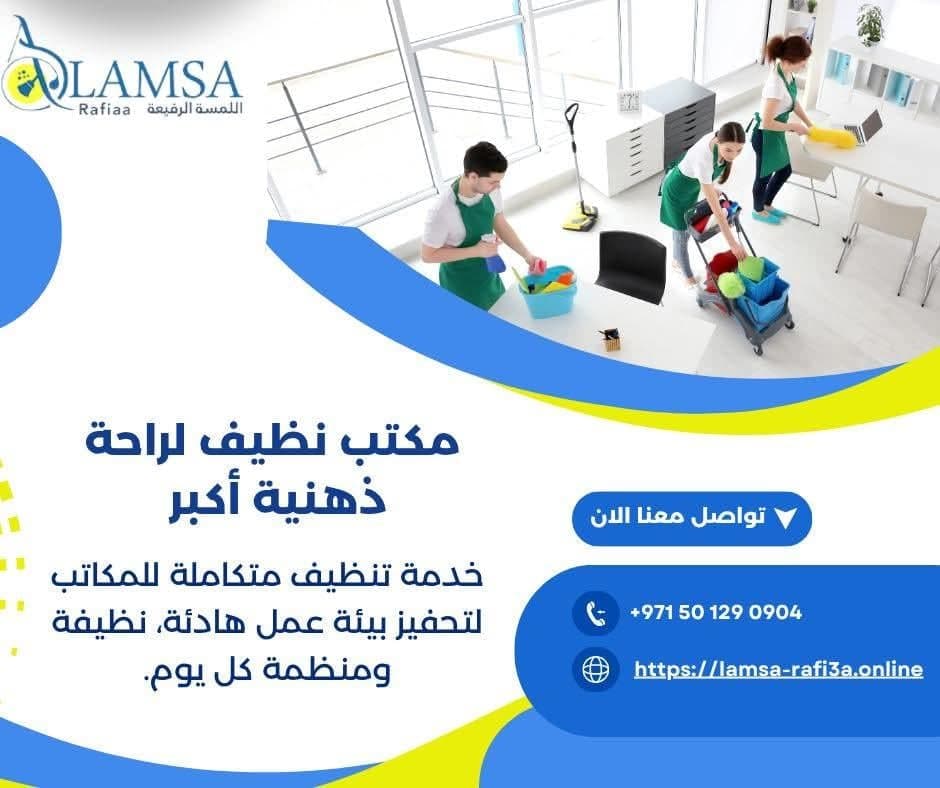 LAMSA
Rafiaa اللمسة الرفيعة

مكتب نظيف لراحة ذهنية أكبر

خدمة تنظيف متكاملة للمكاتب لتحفيز بيئة عمل هادئة، نظيفة ومنظمة كل يوم.

تواصل معنا الان

+971 50 129 0904

https://lamsa-rafi3a.online